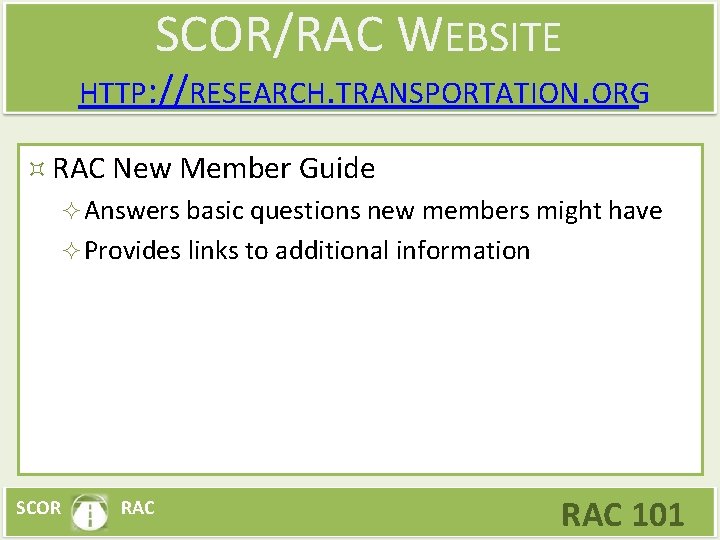 SCOR/RAC WEBSITE

HTTP://RESEARCH.TRANSPORTATION.ORG

RAC New Member Guide

Answers basic questions new members might have

Provides links to additional information

SCOR RAC

RAC 101